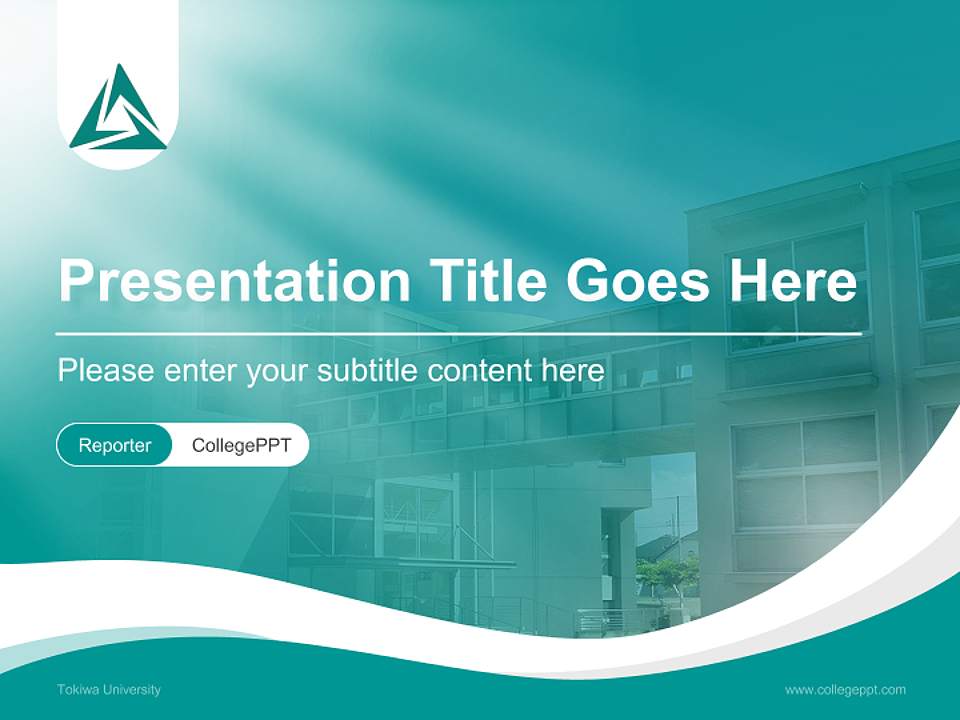 Presentation Title Goes Here

Please enter your subtitle content here

Reporter CollegePPT

Tokiwa University

www.collegeppt.com